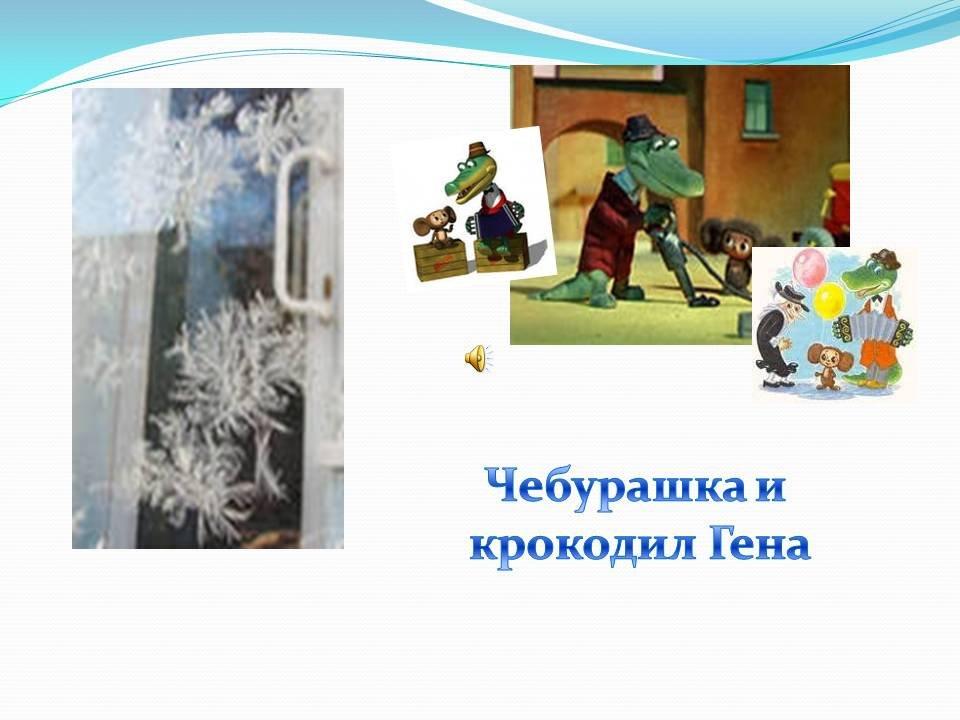 Чебурашка и крокодил Гена